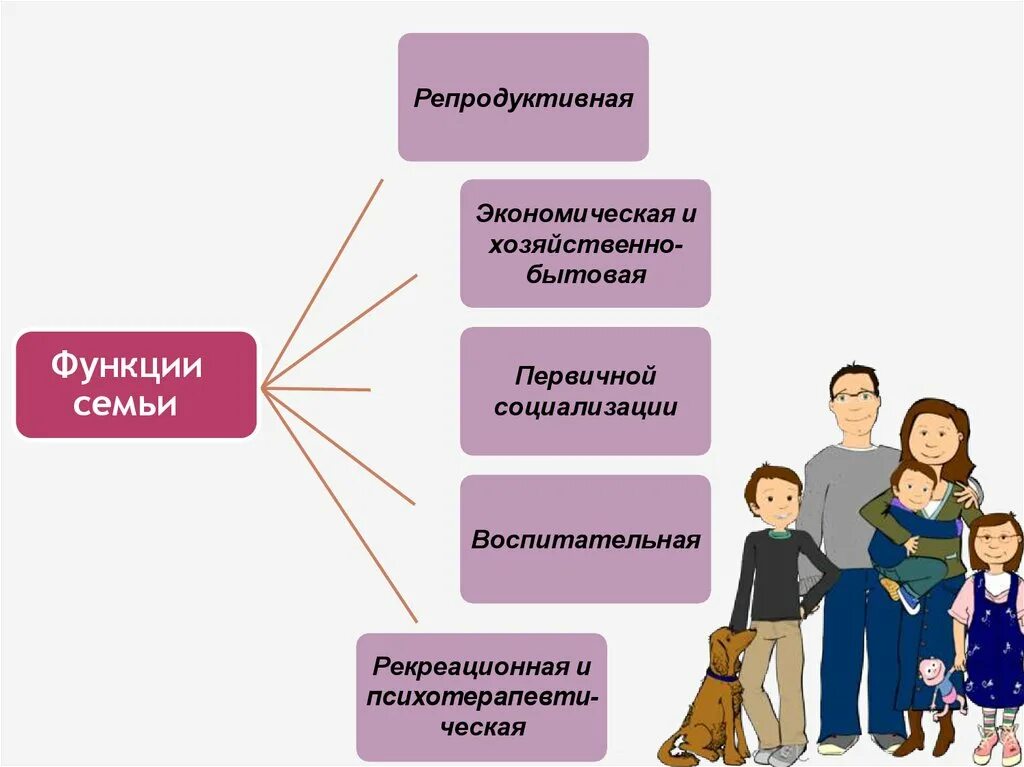 Функции семьи

Репродуктивная

Экономическая и хозяйственно-бытовая

Первичной социализации

Воспитательная

Рекреационная и психотерапевтическая